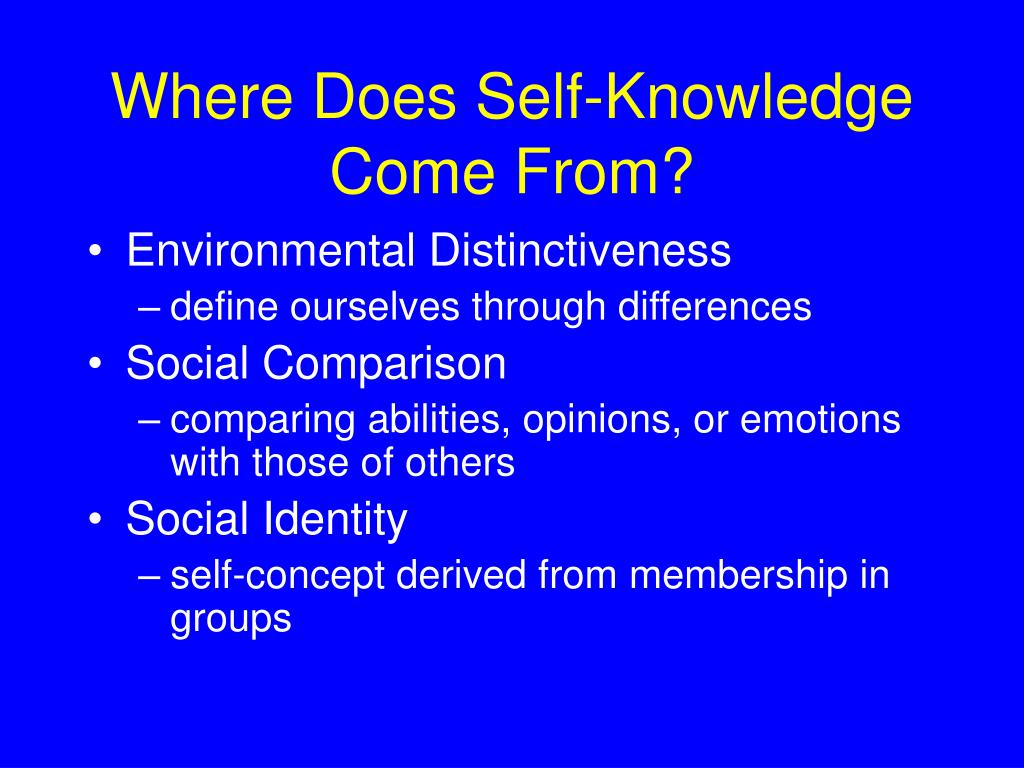 Where Does Self-Knowledge Come From?

• Environmental Distinctiveness
– define ourselves through differences
• Social Comparison
– comparing abilities, opinions, or emotions with those of others
• Social Identity
– self-concept derived from membership in groups